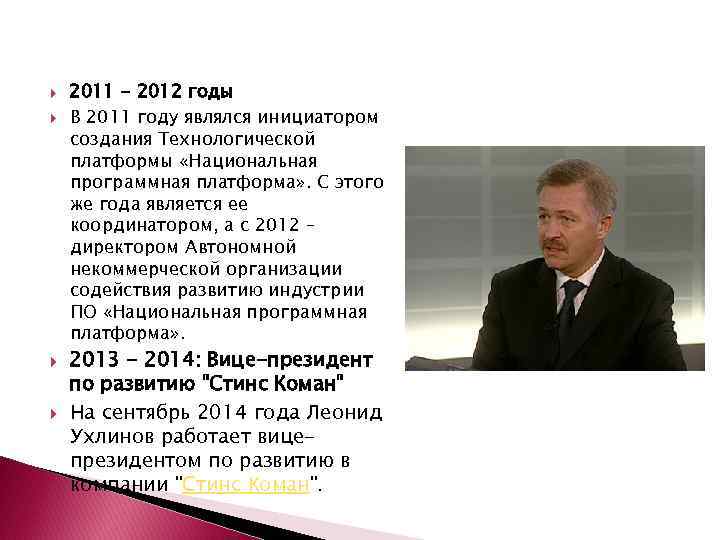 2011 - 2012 годы

В 2011 году являлся инициатором создания Технологической платформы «Национальная программная платформа». С этого же года является ее координатором, а с 2012 – директором Автономной некоммерческой организации содействия развитию индустрии ПО «Национальная программная платформа».

2013 - 2014: Вице-президент по развитию "Стинс Коман"

На сентябрь 2014 года Леонид Ухлинов работает вице-президентом по развитию в компании "Стинс Коман".